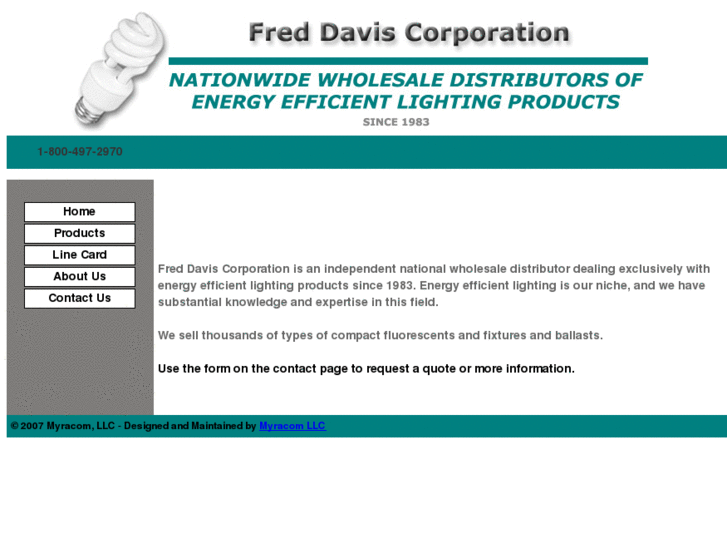 Fred Davis Corporation

NATIONWIDE WHOLESALE DISTRIBUTORS OF ENERGY EFFICIENT LIGHTING PRODUCTS

SINCE 1983

1-800-497-2970

Home
Products
Line Card
About Us
Contact Us

Fred Davis Corporation is an independent national wholesale distributor dealing exclusively with energy efficient lighting products since 1983. Energy efficient lighting is our niche, and we have substantial knowledge and expertise in this field.

We sell thousands of types of compact fluorescents and fixtures and ballasts.

Use the form on the contact page to request a quote or more information.

© 2007 Myracom, LLC - Designed and Maintained by Myracom LLC